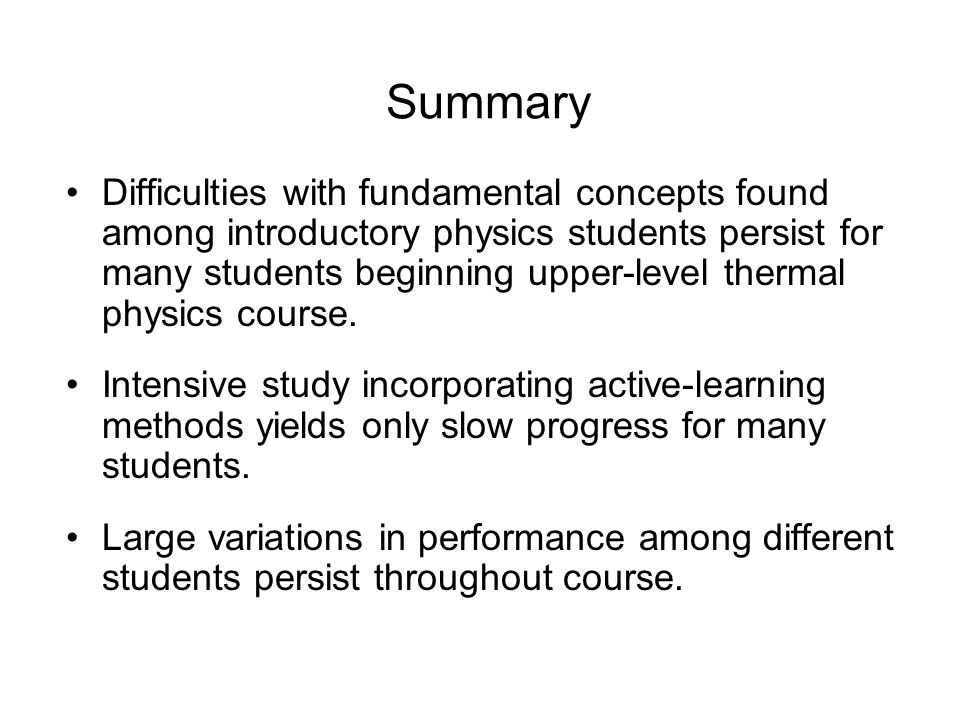 Summary

• Difficulties with fundamental concepts found among introductory physics students persist for many students beginning upper-level thermal physics course.

• Intensive study incorporating active-learning methods yields only slow progress for many students.

• Large variations in performance among different students persist throughout course.